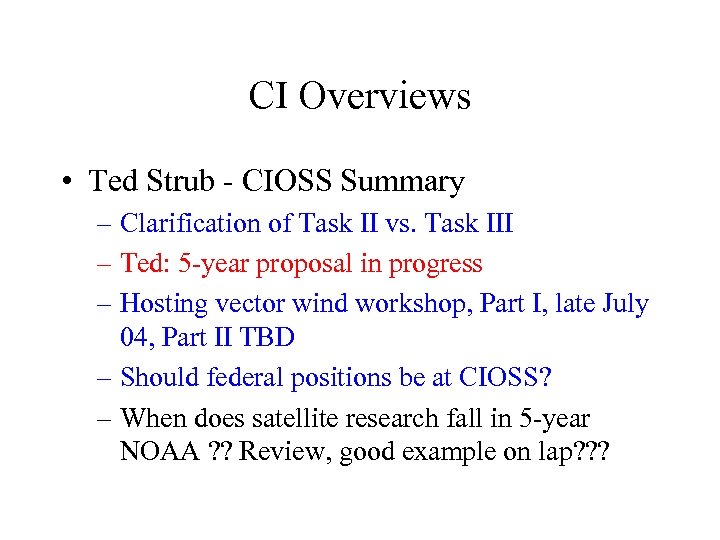 CI Overviews

• Ted Strub - CIOSS Summary

– Clarification of Task II vs. Task III

– Ted: 5-year proposal in progress

– Hosting vector wind workshop, Part I, late July 04, Part II TBD

– Should federal positions be at CIOSS?

– When does satellite research fall in 5-year NOAA ?? Review, good example on lap???